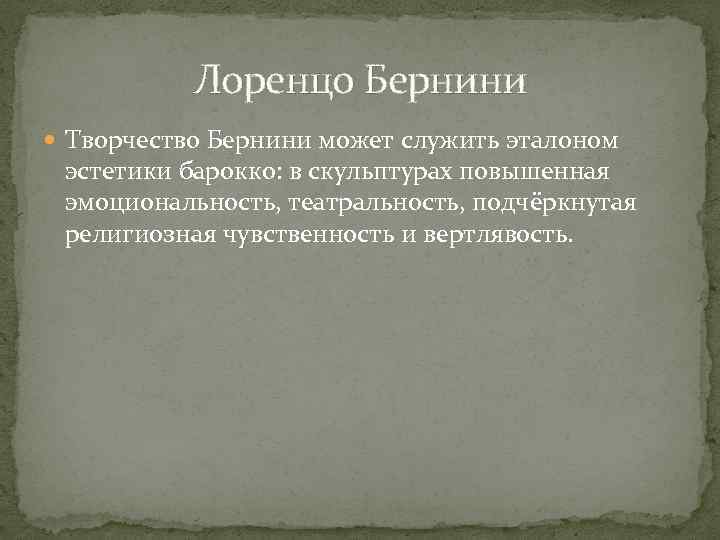 Лоренцо Бернини

Творчество Бернини может служить эталоном эстетики барокко: в скульптурах повышенная эмоциональность, театральность, подчёркнутая религиозная чувственность и вертлявость.